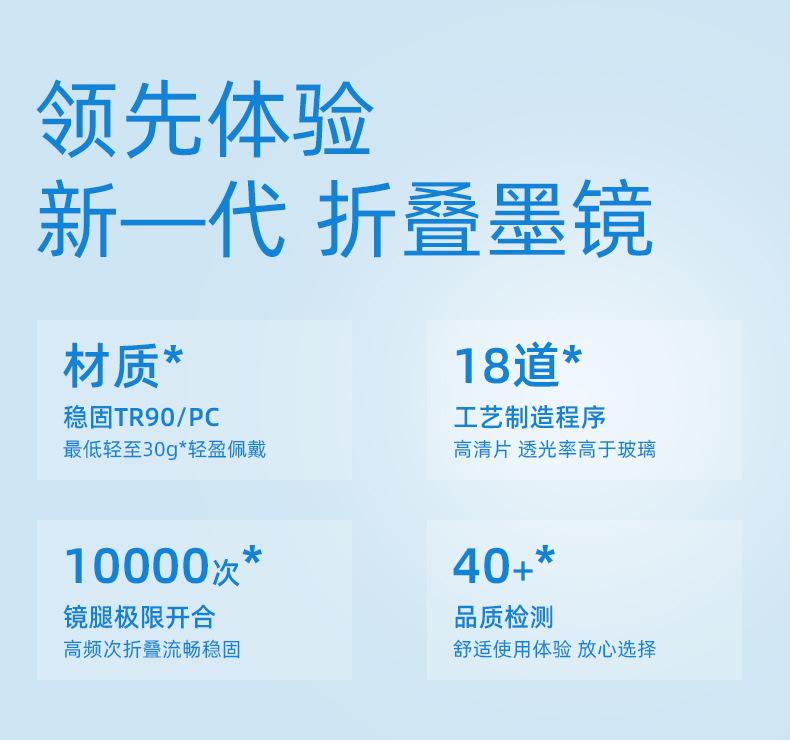 领先体验
新一代 折叠墨镜

材质*
稳固TR90/PC
最低轻至30g*轻盈佩戴

18道*
工艺制造程序
高清片 透光率高于玻璃

10000次*
镜腿极限开合
高频次折叠流畅稳固

40+*
品质检测
舒适使用体验 放心选择